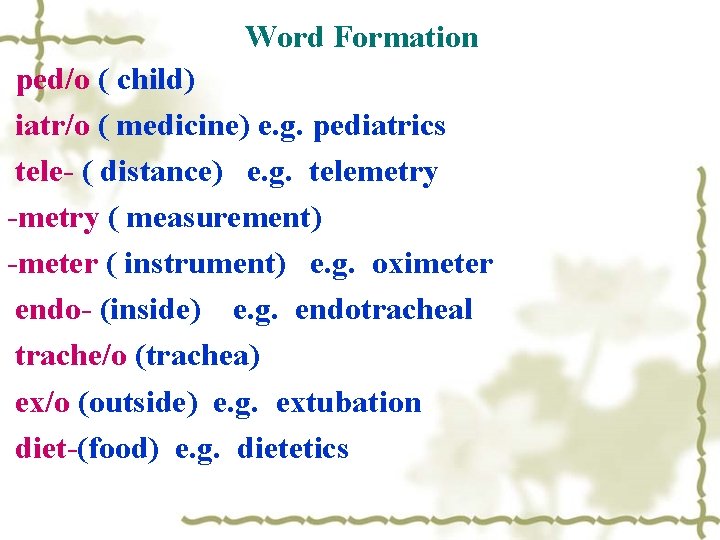 Word Formation

ped/o ( child)

iatr/o ( medicine) e.g. pediatrics

tele- ( distance) e.g. telemetry

-metry ( measurement)

-meter ( instrument) e.g. oximeter

endo- (inside) e.g. endotracheal

trache/o (trachea)

ex/o (outside) e.g. extubation

diet-(food) e.g. dietetics